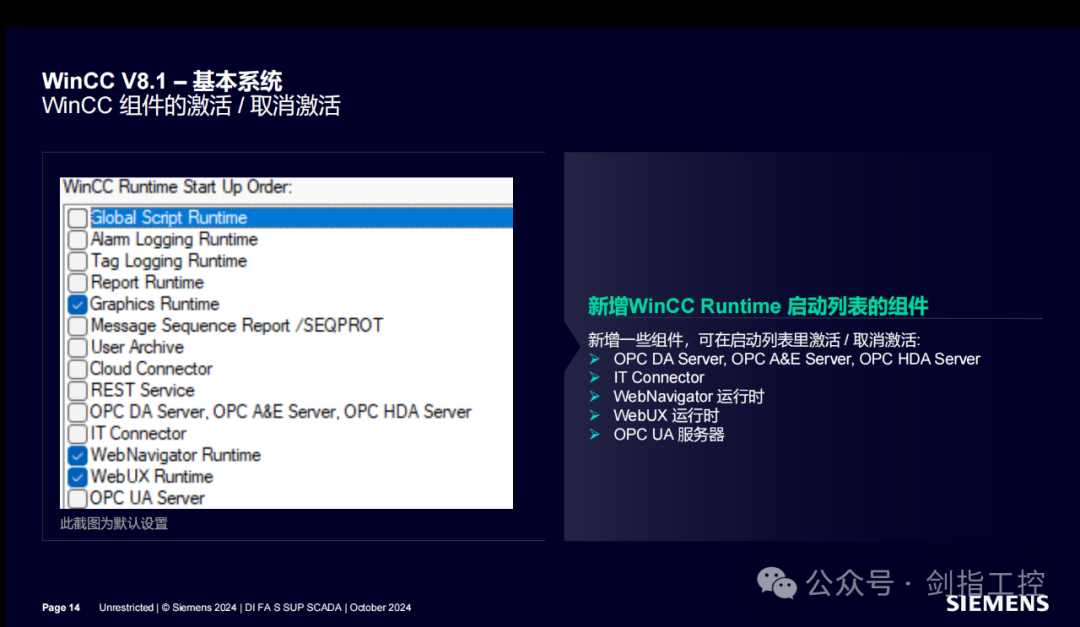 WinCC V8.1 – 基本系统
WinCC 组件的激活 / 取消激活

WinCC Runtime Start Up Order:
Global Script Runtime
Alarm Logging Runtime
Tag Logging Runtime
Report Runtime
Graphics Runtime
Message Sequence Report /SEQPROT
User Archive
Cloud Connector
REST Service
OPC DA Server, OPC A&E Server, OPC HDA Server
IT Connector
WebNavigator Runtime
WebUX Runtime
OPC UA Server

此截图为默认设置

新增WinCC Runtime 启动列表的组件

新增一些组件，可在启动列表里激活 / 取消激活:
➢ OPC DA Server, OPC A&E Server, OPC HDA Server
➢ IT Connector
➢ WebNavigator 运行时
➢ WebUX 运行时
➢ OPC UA 服务器

Page 14 Unrestricted | © Siemens 2024 | DI FA S SUP SCADA | October 2024

公众号 · 剑指工控
SIEMENS